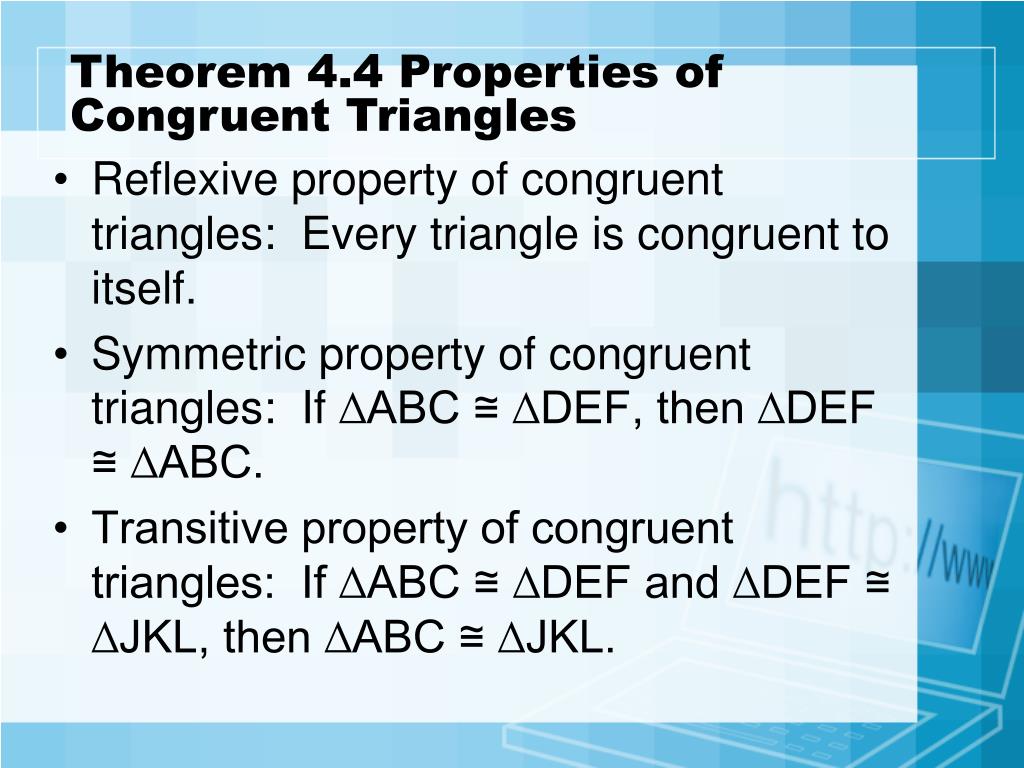 Theorem 4.4 Properties of Congruent Triangles

• Reflexive property of congruent triangles: Every triangle is congruent to itself.

• Symmetric property of congruent triangles: If $\triangle ABC \cong \triangle DEF$, then $\triangle DEF \cong \triangle ABC$.

• Transitive property of congruent triangles: If $\triangle ABC \cong \triangle DEF$ and $\triangle DEF \cong \triangle JKL$, then $\triangle ABC \cong \triangle JKL$.

http://www